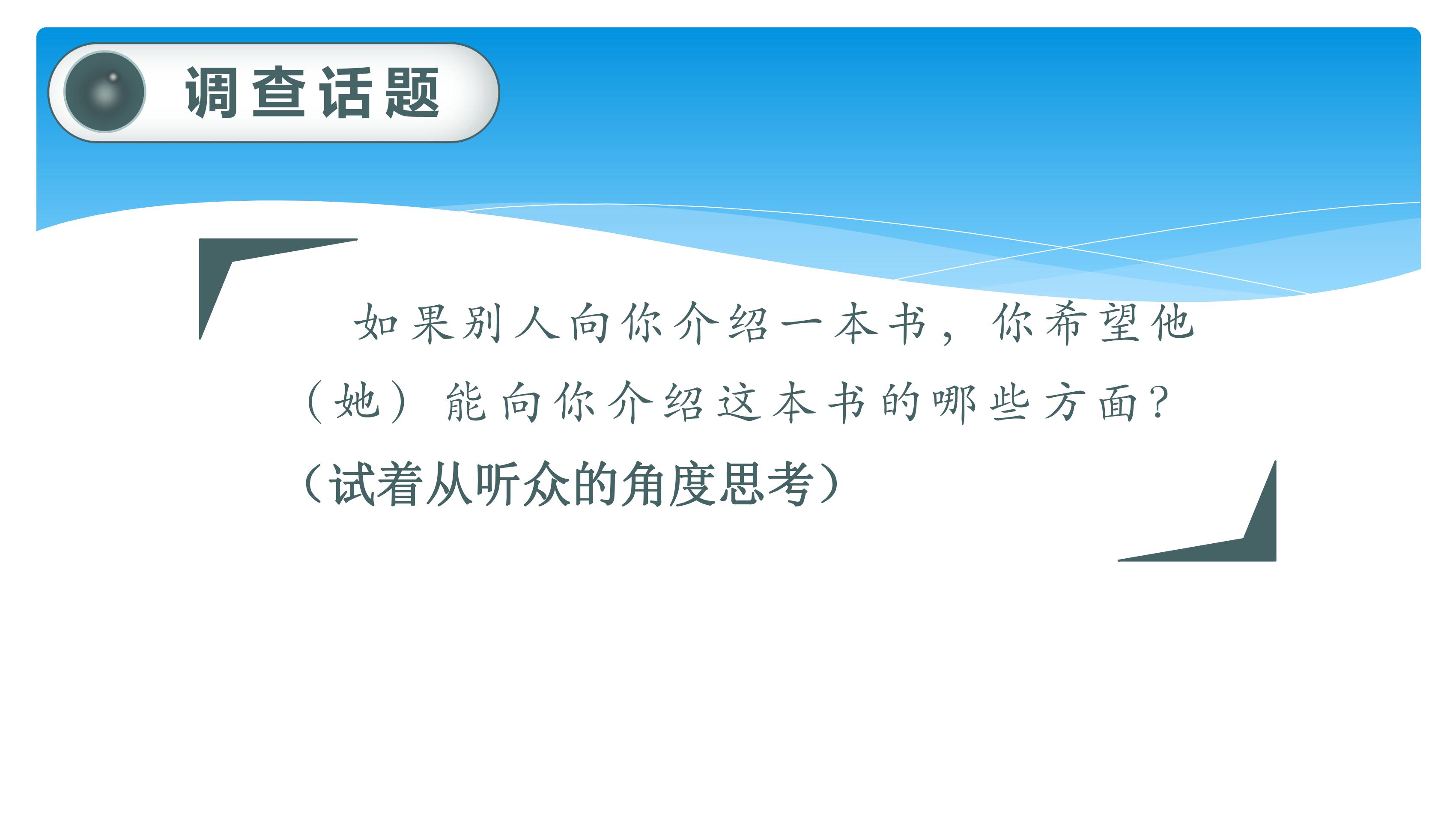 调查话题

如果别人向你介绍一本书，你希望他（她）能向你介绍这本书的哪些方面？

（试着从听众的角度思考）